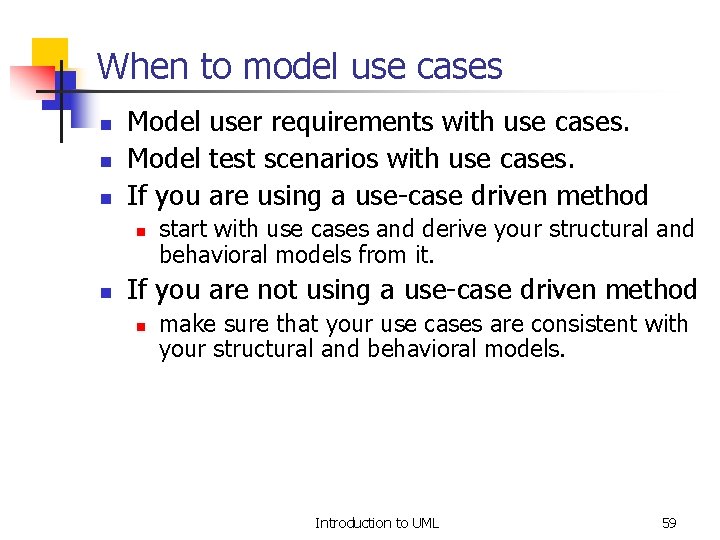 When to model use cases

- Model user requirements with use cases.
- Model test scenarios with use cases.
- If you are using a use-case driven method
  - start with use cases and derive your structural and behavioral models from it.
- If you are not using a use-case driven method
  - make sure that your use cases are consistent with your structural and behavioral models.

Introduction to UML 59